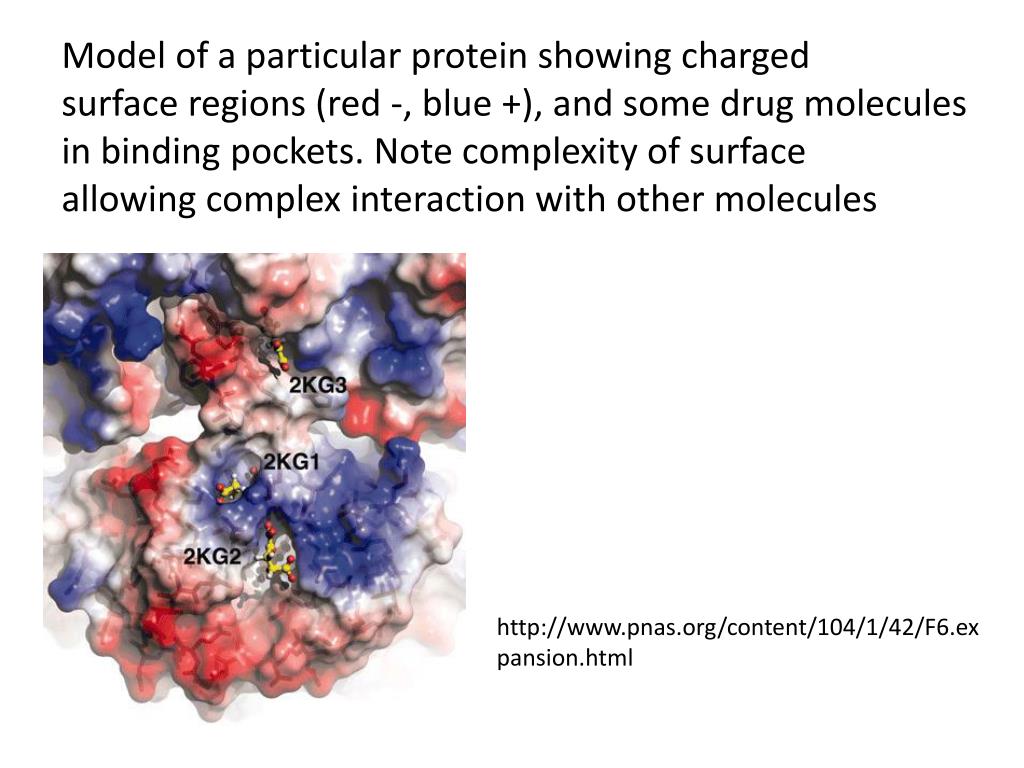 Model of a particular protein showing charged surface regions (red -, blue +), and some drug molecules in binding pockets. Note complexity of surface allowing complex interaction with other molecules

2KG3

2KG1

2KG2

http://www.pnas.org/content/104/1/42/F6.expansion.html